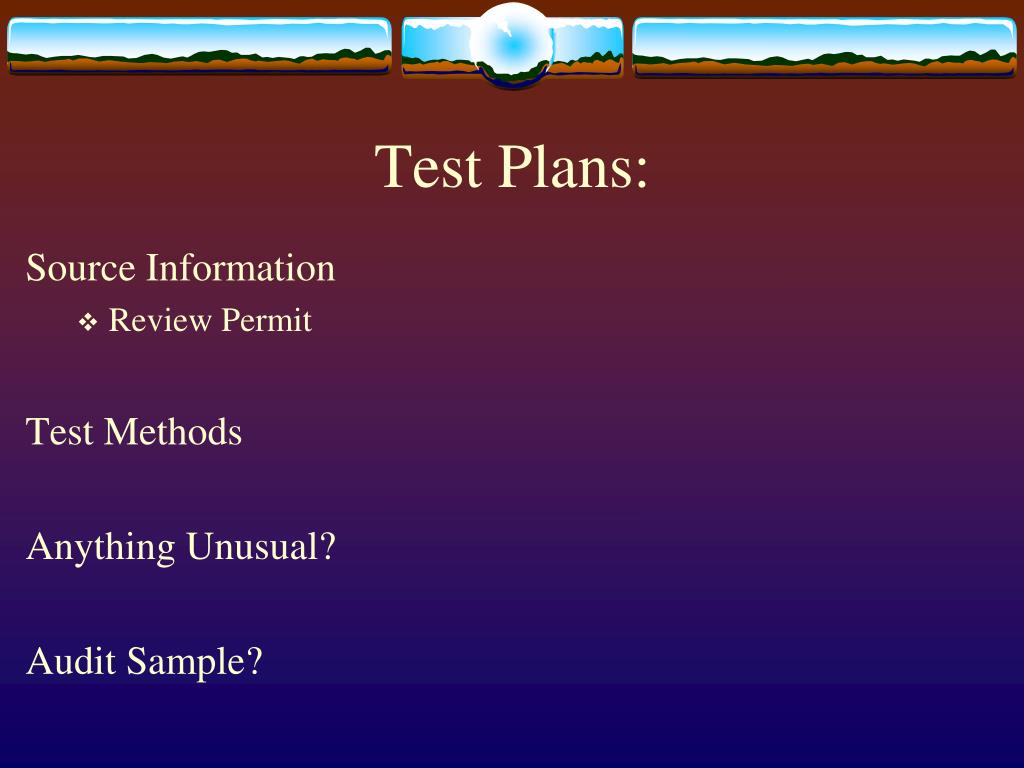 Test Plans:

Source Information

❖ Review Permit

Test Methods

Anything Unusual?

Audit Sample?